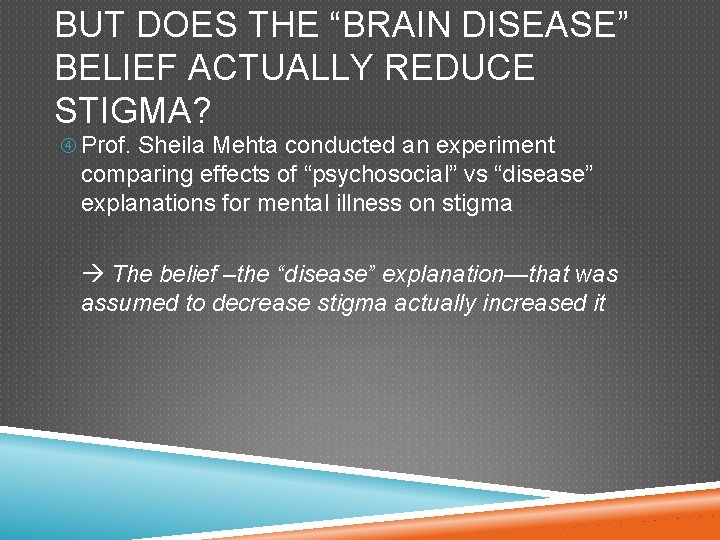 BUT DOES THE “BRAIN DISEASE” BELIEF ACTUALLY REDUCE STIGMA?

④ Prof. Sheila Mehta conducted an experiment comparing effects of “psychosocial” vs “disease” explanations for mental illness on stigma

→ The belief –the “disease” explanation—that was assumed to decrease stigma actually increased it